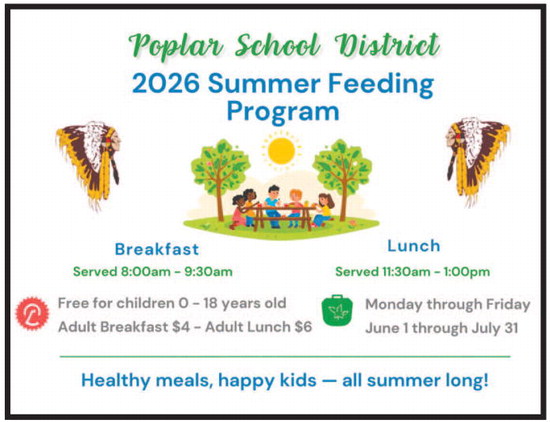 Poplar School District

2026 Summer Feeding Program

Breakfast

Served 8:00am - 9:30am

Lunch

Served 11:30am - 1:00pm

Free for children 0 - 18 years old

Adult Breakfast $4 - Adult Lunch $6

Monday through Friday

June 1 through July 31

Healthy meals, happy kids — all summer long!